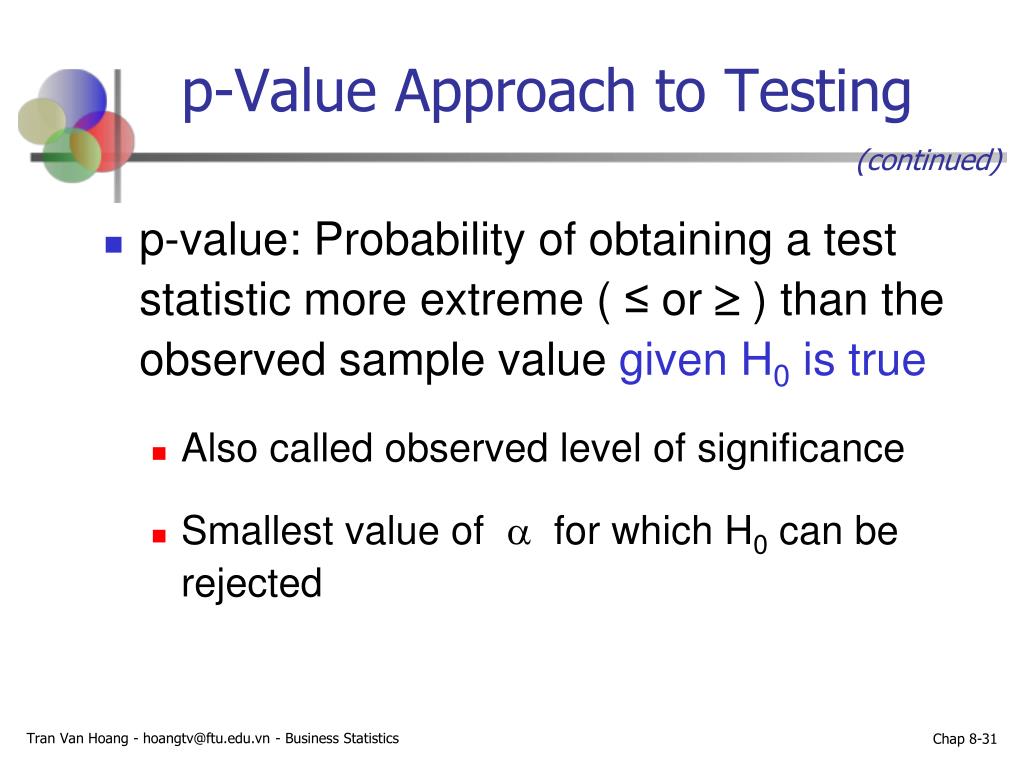 p-Value Approach to Testing

(continued)

p-value: Probability of obtaining a test statistic more extreme ( ≤ or ≥ ) than the observed sample value given $H_0$ is true

Also called observed level of significance

Smallest value of $\alpha$ for which $H_0$ can be rejected

Tran Van Hoang - hoangtv@ftu.edu.vn - Business Statistics

Chap 8-31